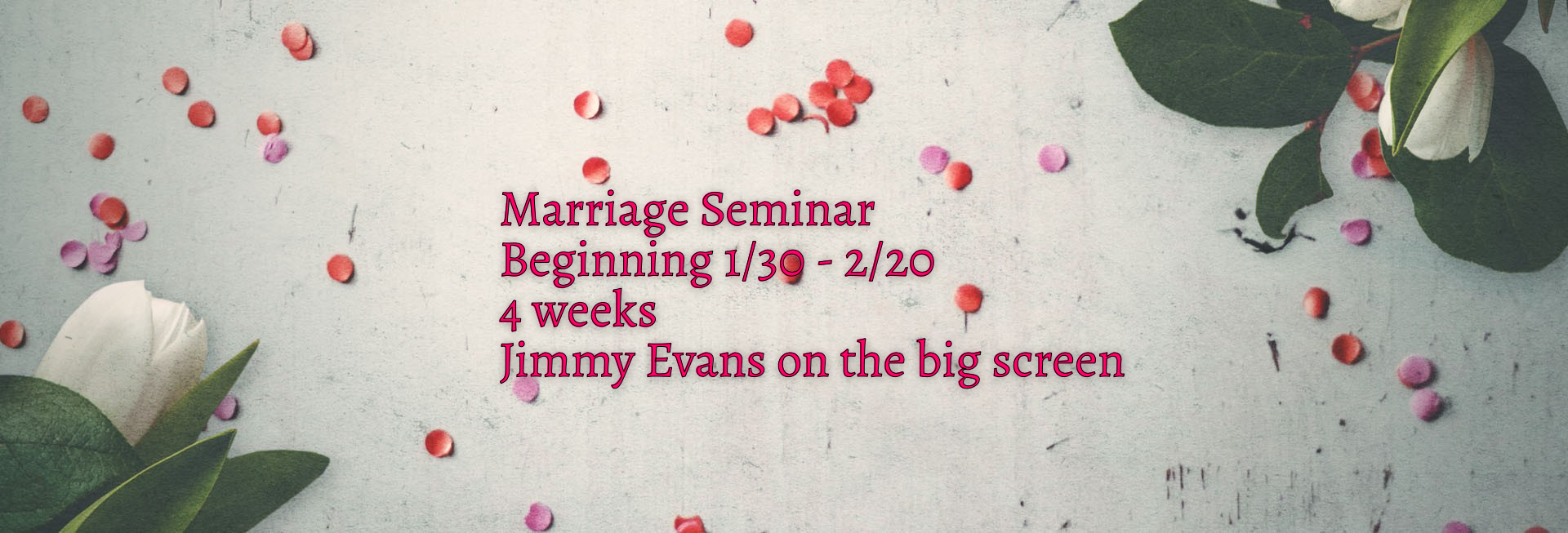 Marriage Seminar
Beginning 1/30 - 2/20
4 weeks
Jimmy Evans on the big screen